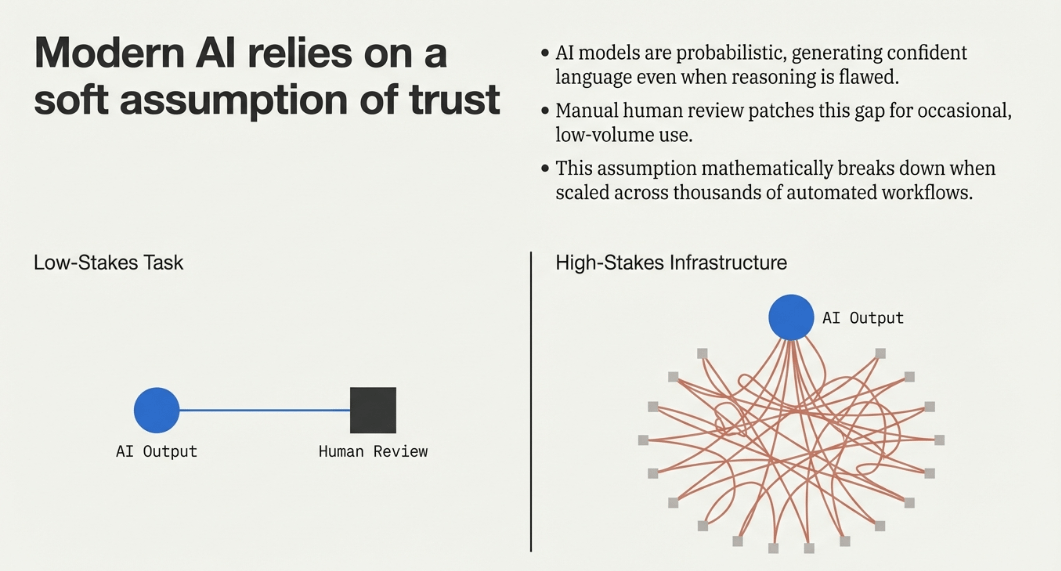 Modern AI relies on a soft assumption of trust

• AI models are probabilistic, generating confident language even when reasoning is flawed.

• Manual human review patches this gap for occasional, low-volume use.

• This assumption mathematically breaks down when scaled across thousands of automated workflows.

Low-Stakes Task

AI Output

Human Review

High-Stakes Infrastructure

AI Output